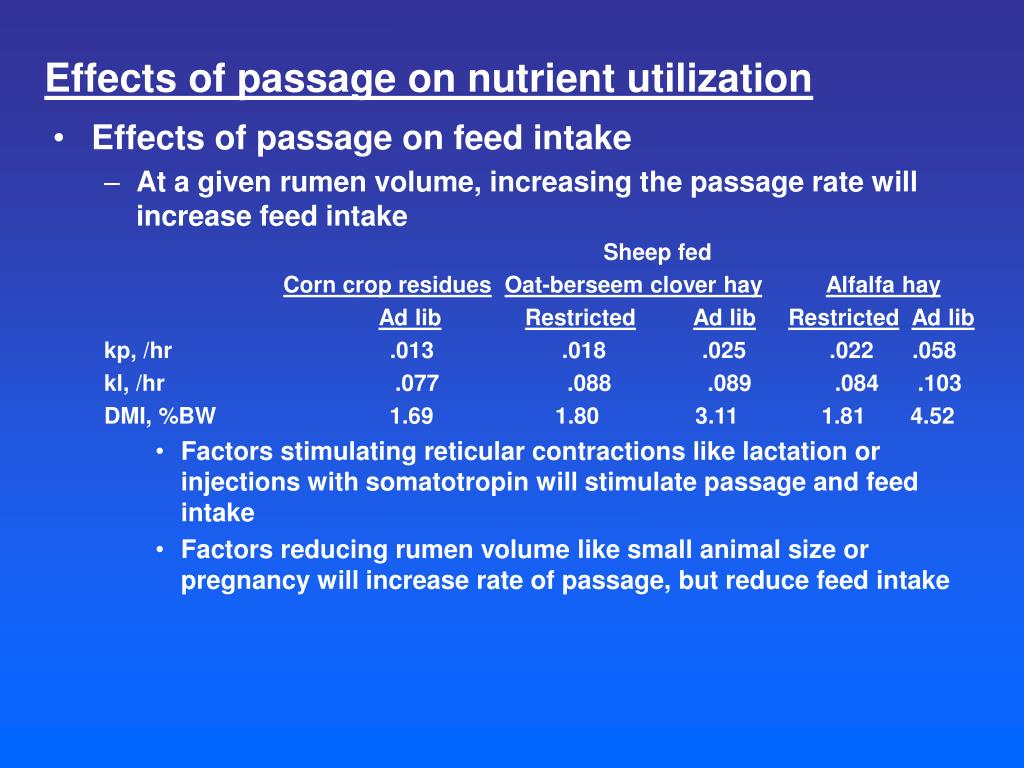 Effects of passage on nutrient utilization

• Effects of passage on feed intake

– At a given rumen volume, increasing the passage rate will increase feed intake

Sheep fed

| | Corn crop residues | Oat-berseem clover hay | | Alfalfa hay | |
|---|---|---|---|---|---|
| | Ad lib | Restricted | Ad lib | Restricted | Ad lib |
| kp, /hr | .013 | .018 | .025 | .022 | .058 |
| kl, /hr | .077 | .088 | .089 | .084 | .103 |
| DMI, %BW | 1.69 | 1.80 | 3.11 | 1.81 | 4.52 |

• Factors stimulating reticular contractions like lactation or injections with somatotropin will stimulate passage and feed intake

• Factors reducing rumen volume like small animal size or pregnancy will increase rate of passage, but reduce feed intake